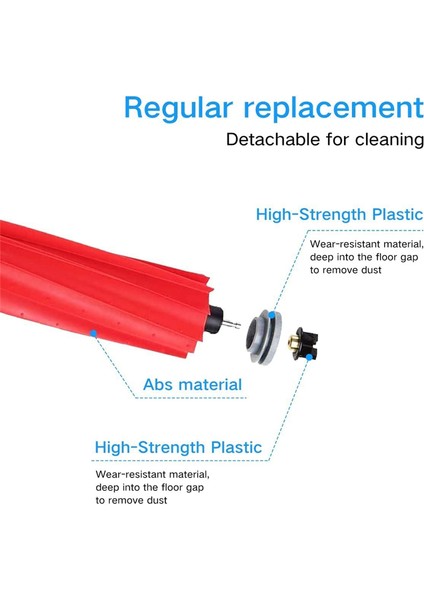 Regular replacement

Detachable for cleaning

High-Strength Plastic

Wear-resistant material, deep into the floor gap to remove dust

Abs material

High-Strength Plastic

Wear-resistant material, deep into the floor gap to remove dust